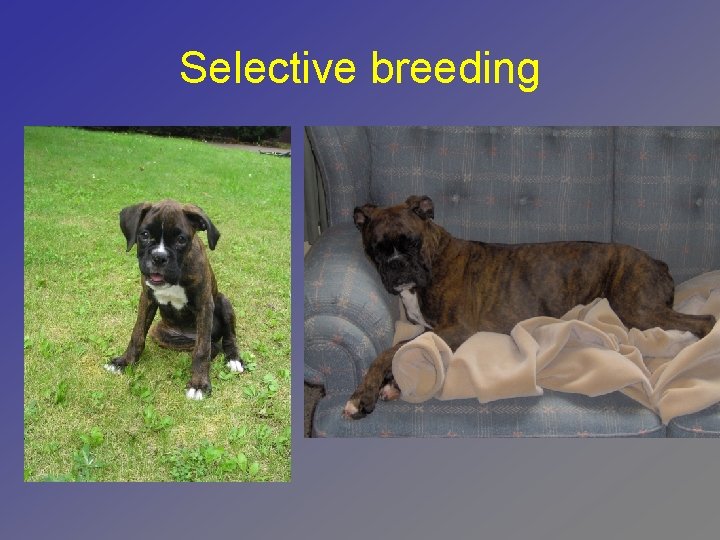 Selective breeding